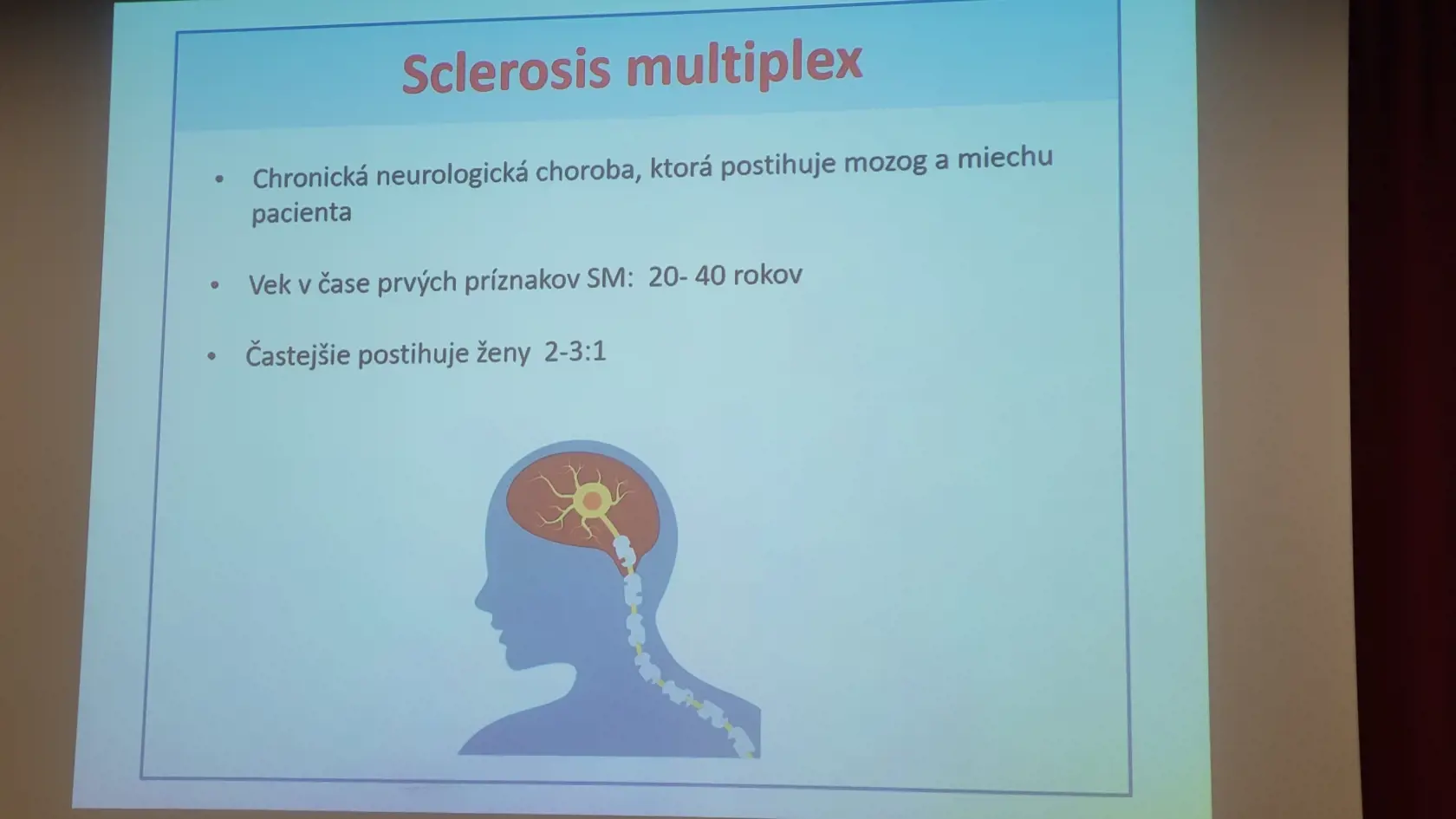 Sclerosis multiplex

• Chronická neurologická choroba, ktorá postihuje mozog a miechu pacienta

• Vek v čase prvých príznakov SM: 20- 40 rokov

• Častejšie postihuje ženy 2-3:1